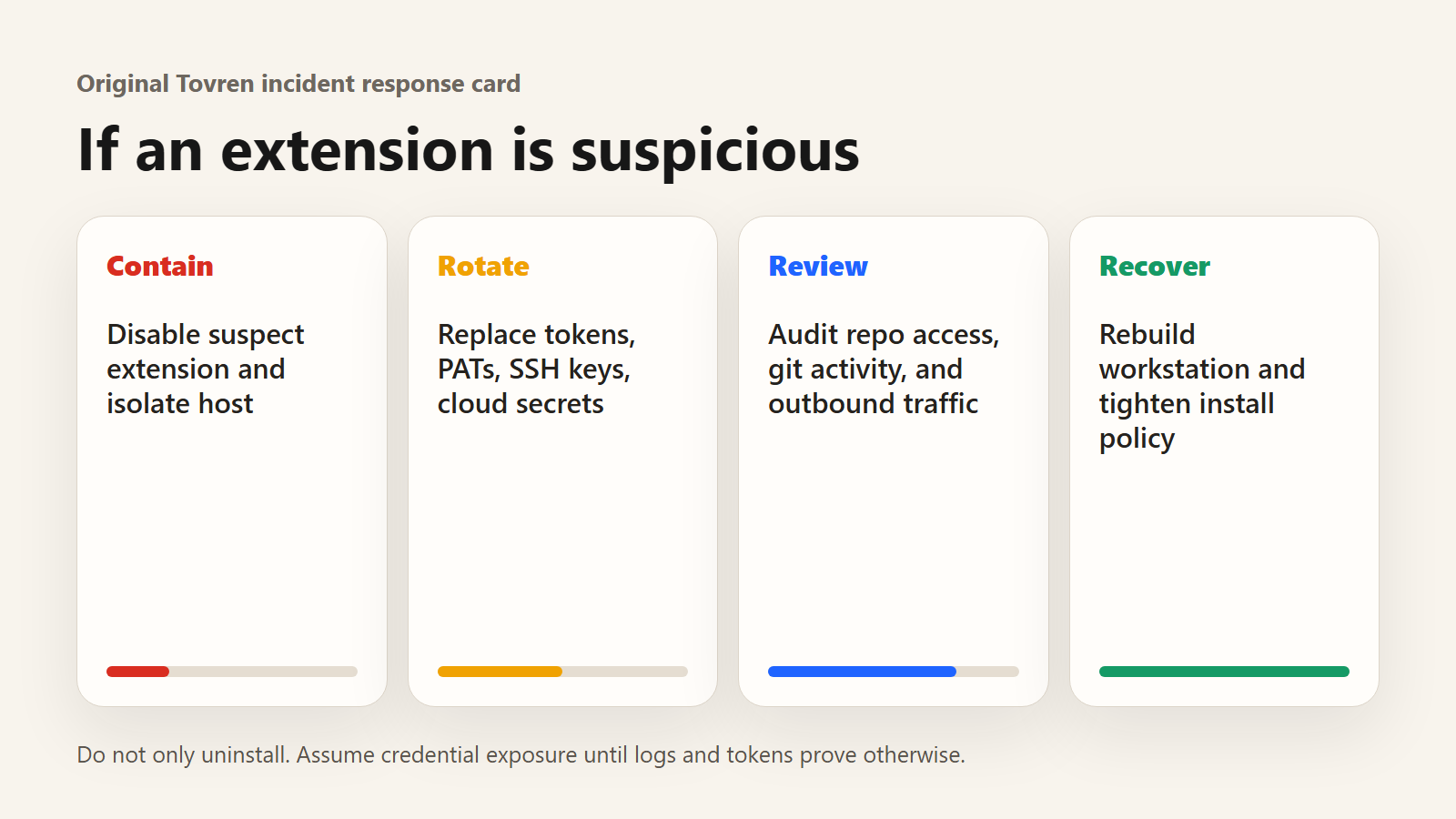 Original Tovren incident response card

If an extension is suspicious

Contain

Disable suspect extension and isolate host

Rotate

Replace tokens, PATs, SSH keys, cloud secrets

Review

Audit repo access, git activity, and outbound traffic

Recover

Rebuild workstation and tighten install policy

Do not only uninstall. Assume credential exposure until logs and tokens prove otherwise.